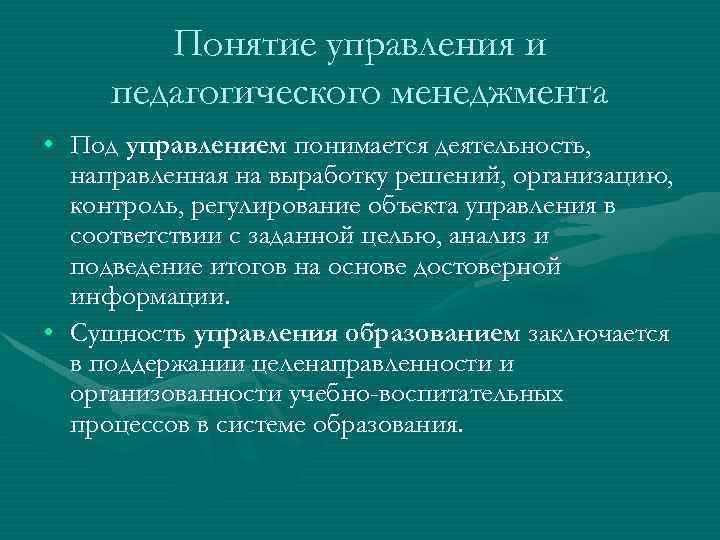 Понятие управления и педагогического менеджмента

• Под управлением понимается деятельность, направленная на выработку решений, организацию, контроль, регулирование объекта управления в соответствии с заданной целью, анализ и подведение итогов на основе достоверной информации.

• Сущность управления образованием заключается в поддержании целенаправленности и организованности учебно-воспитательных процессов в системе образования.